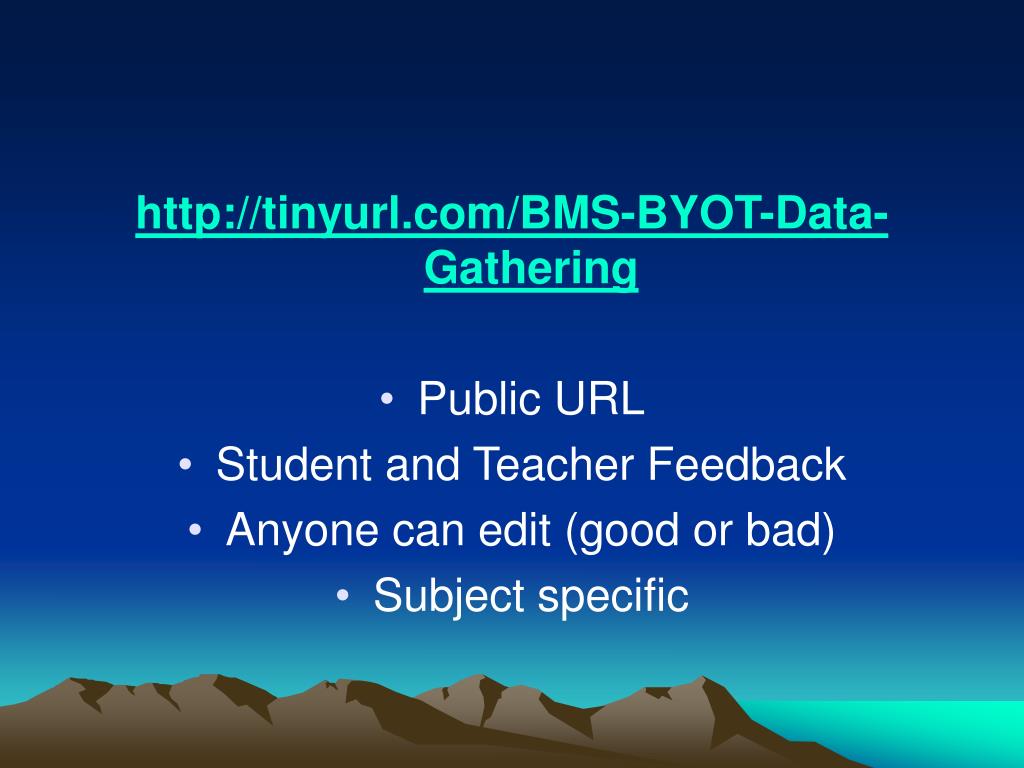 http://tinyurl.com/BMS-BYOT-Data-Gathering

• Public URL
• Student and Teacher Feedback
• Anyone can edit (good or bad)
• Subject specific